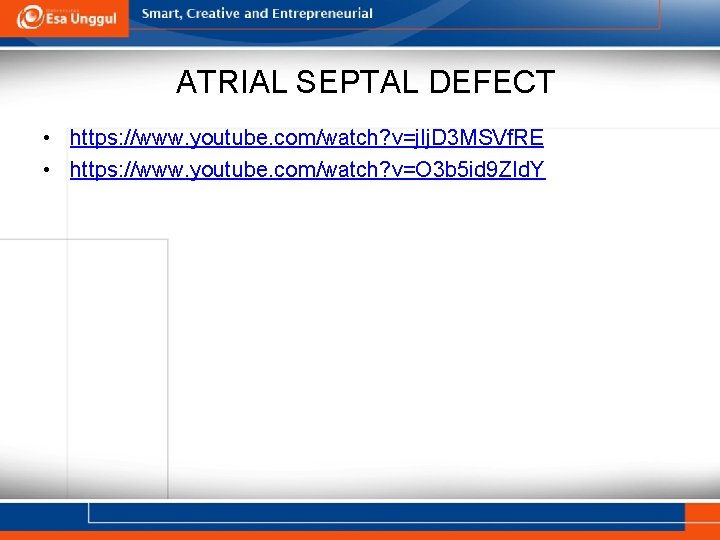 Esa Unggul

Smart, Creative and Entrepreneurial

ATRIAL SEPTAL DEFECT

• https://www.youtube.com/watch?v=jIjD3MSVfRE
• https://www.youtube.com/watch?v=O3b5id9ZIdY